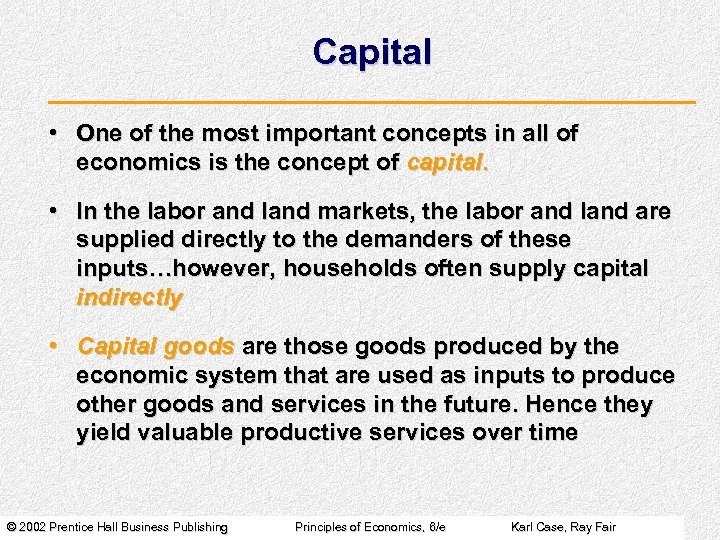 Capital

• One of the most important concepts in all of economics is the concept of capital.

• In the labor and land markets, the labor and land are supplied directly to the demanders of these inputs…however, households often supply capital indirectly

• Capital goods are those goods produced by the economic system that are used as inputs to produce other goods and services in the future. Hence they yield valuable productive services over time

© 2002 Prentice Hall Business Publishing Principles of Economics, 6/e Karl Case, Ray Fair